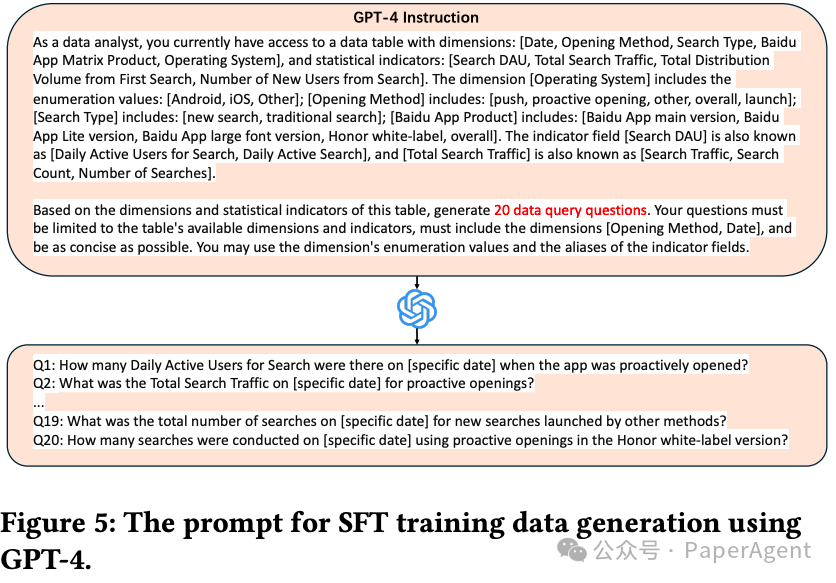 GPT-4 Instruction

As a data analyst, you currently have access to a data table with dimensions: [Date, Opening Method, Search Type, Baidu App Matrix Product, Operating System], and statistical indicators: [Search DAU, Total Search Traffic, Total Distribution Volume from First Search, Number of New Users from Search]. The dimension [Operating System] includes the enumeration values: [Android, iOS, Other]; [Opening Method] includes: [push, proactive opening, other, overall, launch]; [Search Type] includes: [new search, traditional search]; [Baidu App Product] includes: [Baidu App main version, Baidu App Lite version, Baidu App large font version, Honor white-label, overall]. The indicator field [Search DAU] is also known as [Daily Active Users for Search, Daily Active Search], and [Total Search Traffic] is also known as [Search Traffic, Search Count, Number of Searches].

Based on the dimensions and statistical indicators of this table, generate 20 data query questions. Your questions must be limited to the table's available dimensions and indicators, must include the dimensions [Opening Method, Date], and be as concise as possible. You may use the dimension's enumeration values and the aliases of the indicator fields.

Q1: How many Daily Active Users for Search were there on [specific date] when the app was proactively opened?
Q2: What was the Total Search Traffic on [specific date] for proactive openings?
...
Q19: What was the total number of searches on [specific date] for new searches launched by other methods?
Q20: How many searches were conducted on [specific date] using proactive openings in the Honor white-label version?

Figure 5: The prompt for SFT training data generation using GPT-4.

公众号 · PaperAgent